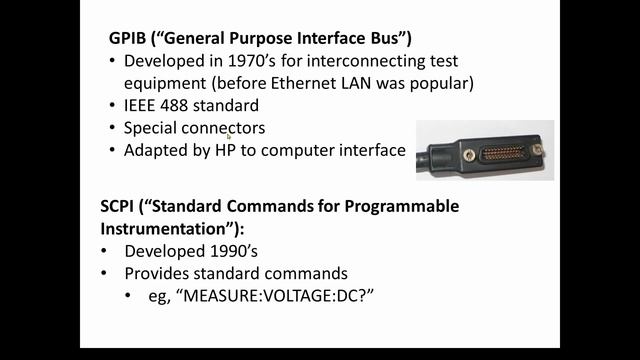 GPIB (“General Purpose Interface Bus”)
• Developed in 1970’s for interconnecting test equipment (before Ethernet LAN was popular)
• IEEE 488 standard
• Special connectors
• Adapted by HP to computer interface

SCPI (“Standard Commands for Programmable Instrumentation”):
• Developed 1990’s
• Provides standard commands
• eg, “MEASURE:VOLTAGE:DC?”